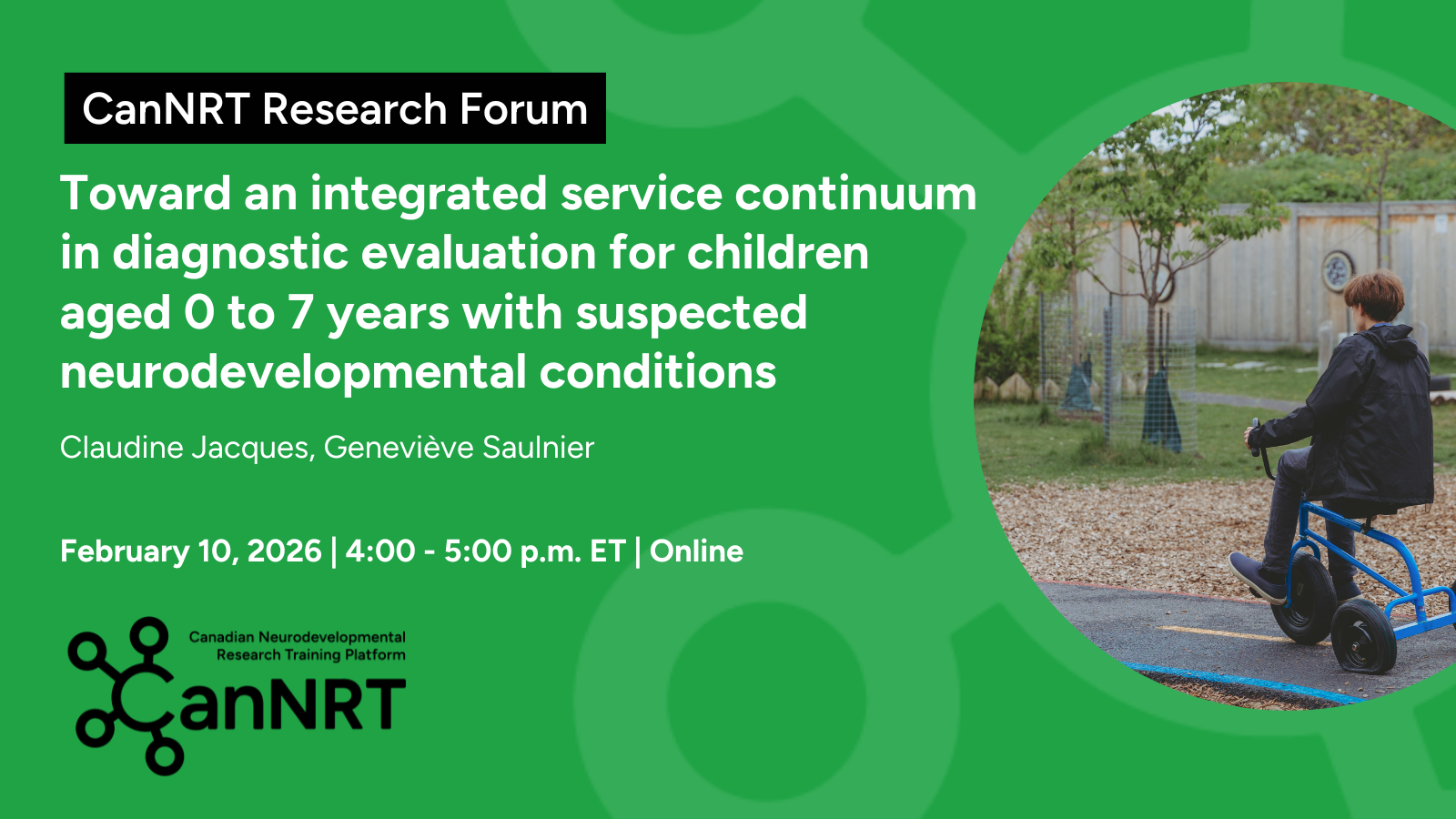 CanNRT Research Forum

Toward an integrated service continuum in diagnostic evaluation for children aged 0 to 7 years with suspected neurodevelopmental conditions

Claudine Jacques, Geneviève Saulnier

February 10, 2026 | 4:00 - 5:00 p.m. ET | Online

Canadian Neurodevelopmental Research Training Platform

CanNRT